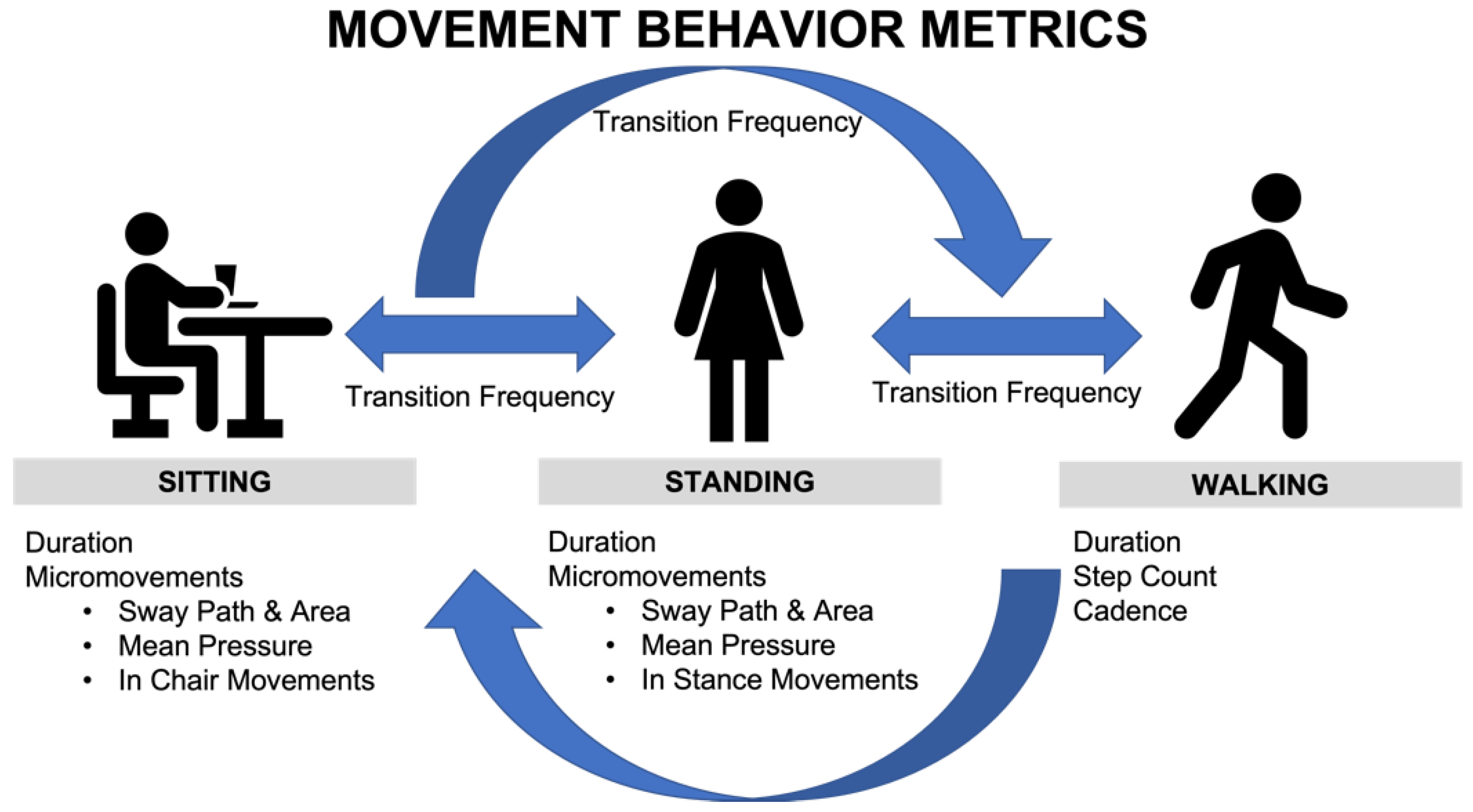 MOVEMENT BEHAVIOR METRICS

Transition Frequency

Transition Frequency

Transition Frequency

SITTING

Duration
Micromovements
• Sway Path & Area
• Mean Pressure
• In Chair Movements

STANDING

Duration
Micromovements
• Sway Path & Area
• Mean Pressure
• In Stance Movements

WALKING

Duration
Step Count
Cadence